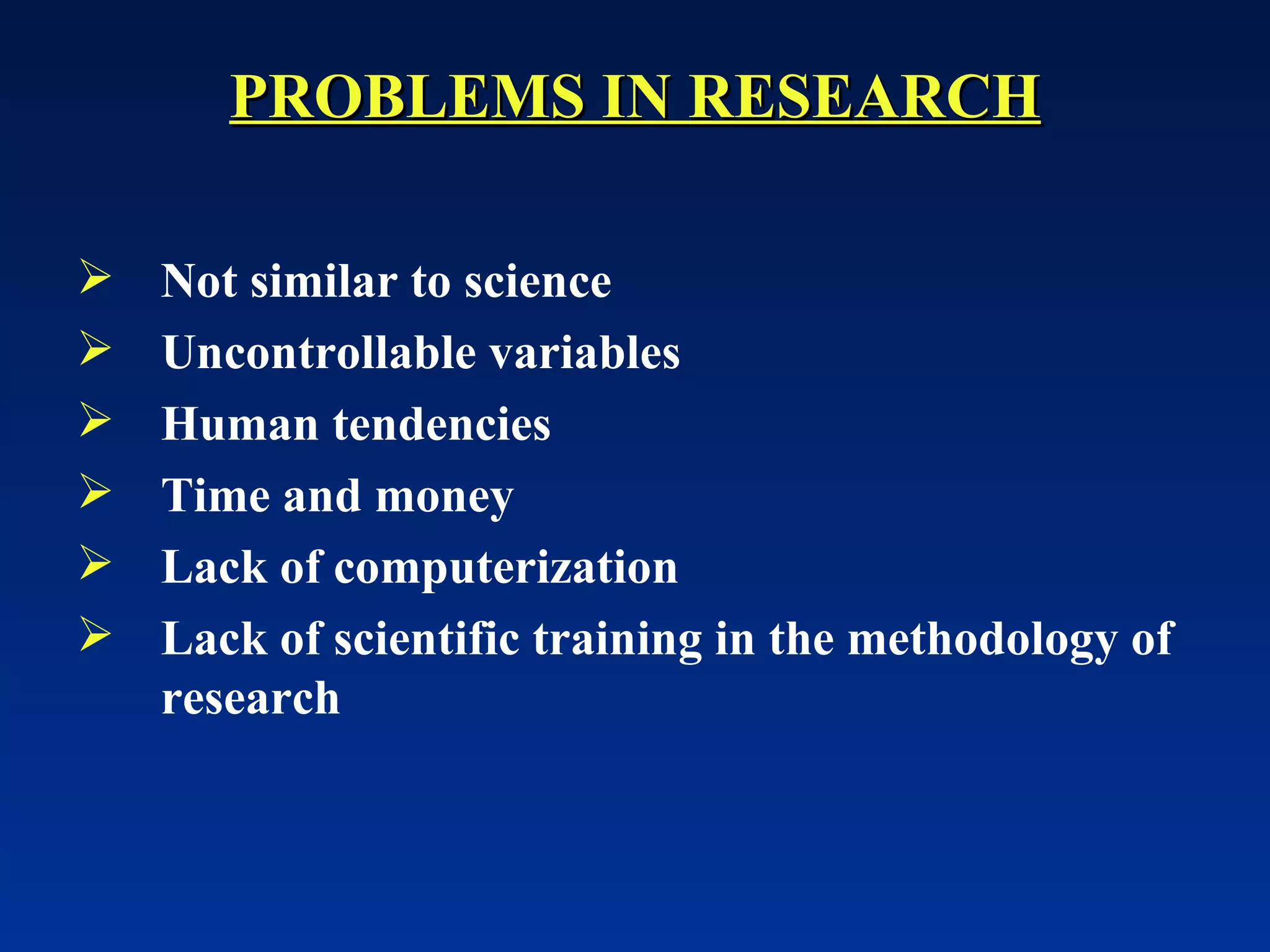 PROBLEMS IN RESEARCH

➢ Not similar to science
➢ Uncontrollable variables
➢ Human tendencies
➢ Time and money
➢ Lack of computerization
➢ Lack of scientific training in the methodology of research